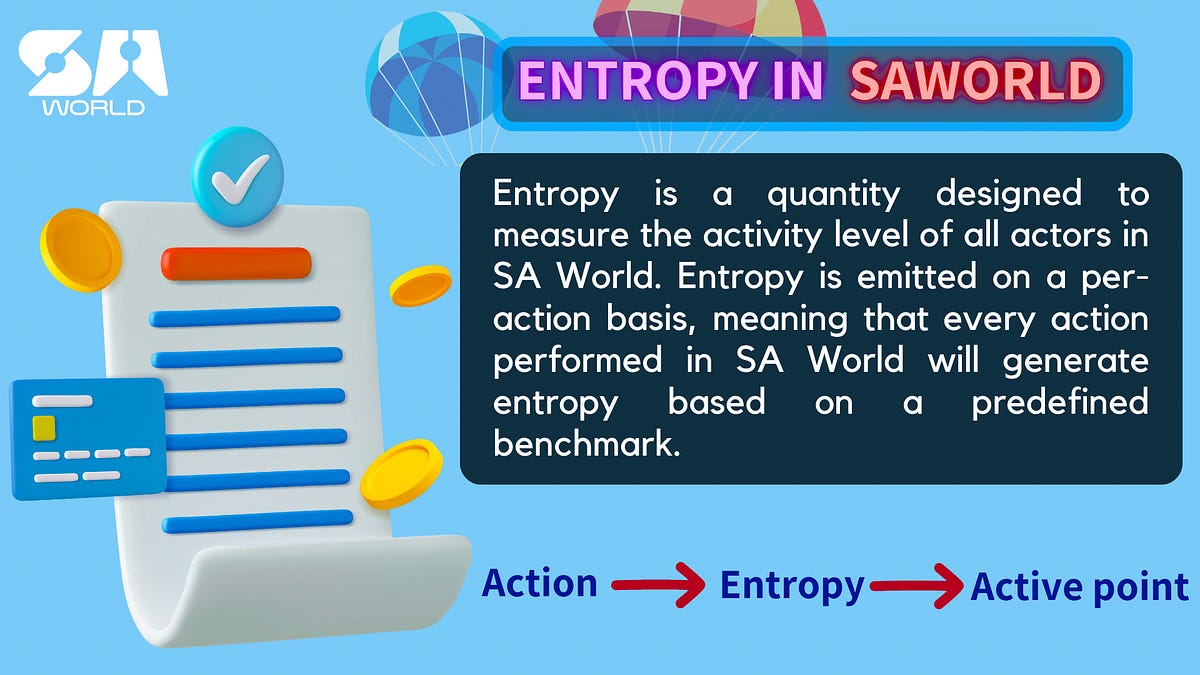 SA
WORLD

ENTROPY IN SAWORLD

Entropy is a quantity designed to measure the activity level of all actors in SA World. Entropy is emitted on a per-action basis, meaning that every action performed in SA World will generate entropy based on a predefined benchmark.

Action → Entropy → Active point